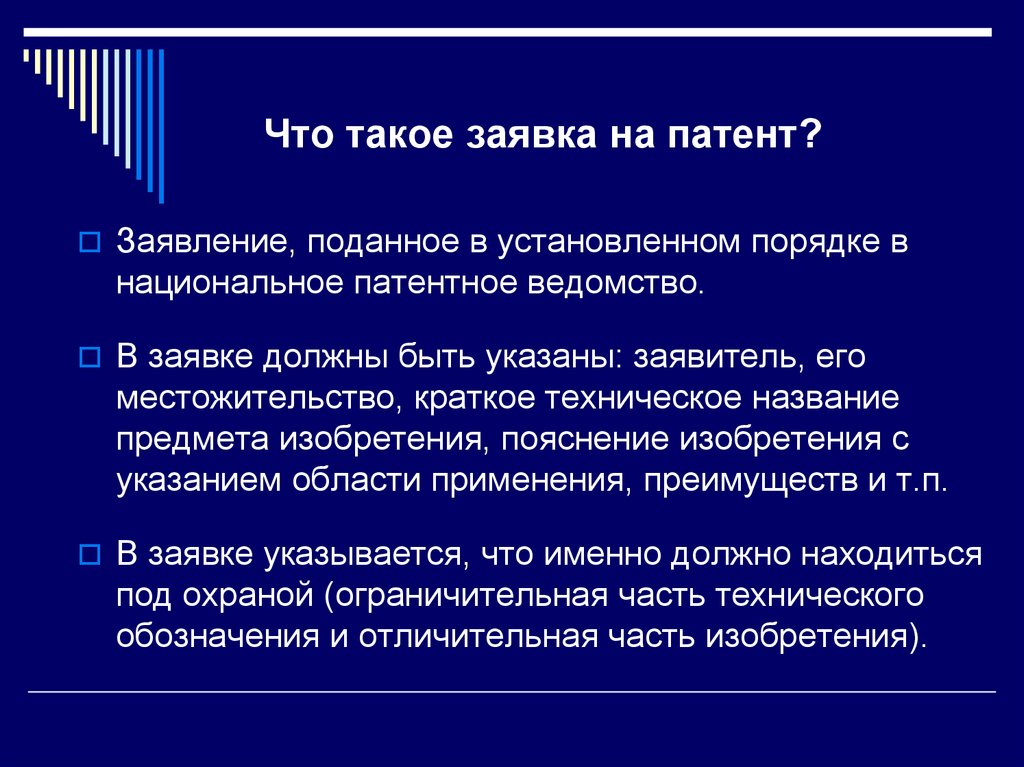 Что такое заявка на патент?

Заявление, поданное в установленном порядке в национальное патентное ведомство.

В заявке должны быть указаны: заявитель, его местожительство, краткое техническое название предмета изобретения, пояснение изобретения с указанием области применения, преимуществ и т.п.

В заявке указывается, что именно должно находиться под охраной (ограничительная часть технического обозначения и отличительная часть изобретения).